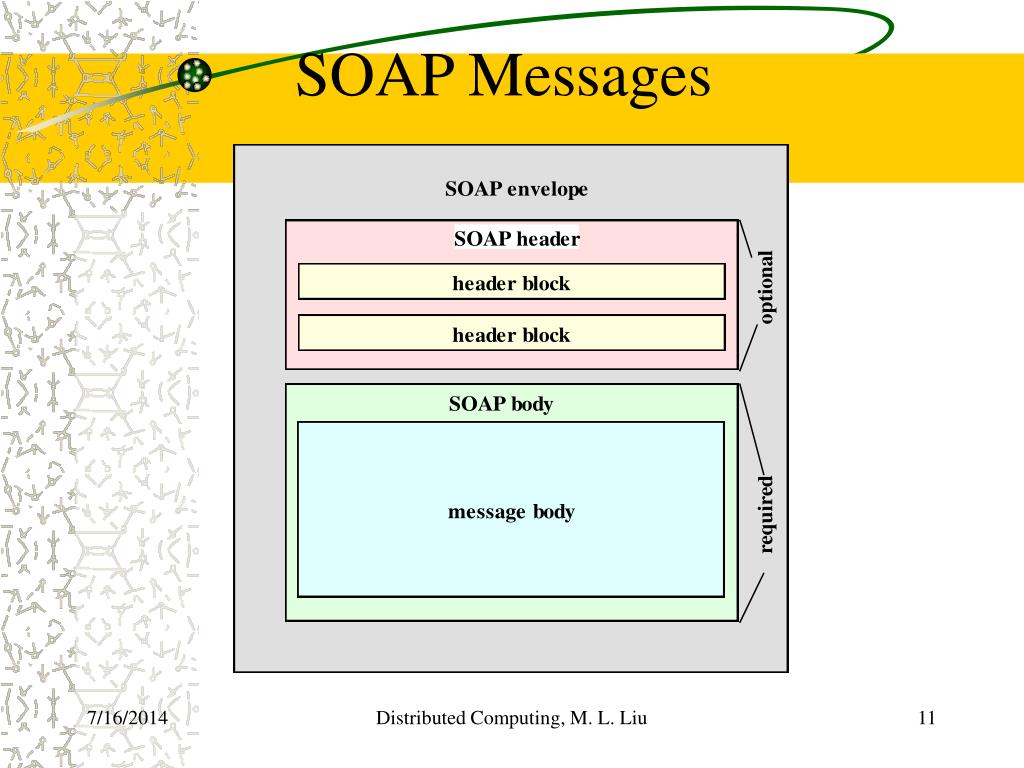 SOAP Messages

SOAP envelope

SOAP header

header block

header block

optional

SOAP body

message body

required

7/16/2014

Distributed Computing, M. L. Liu

11